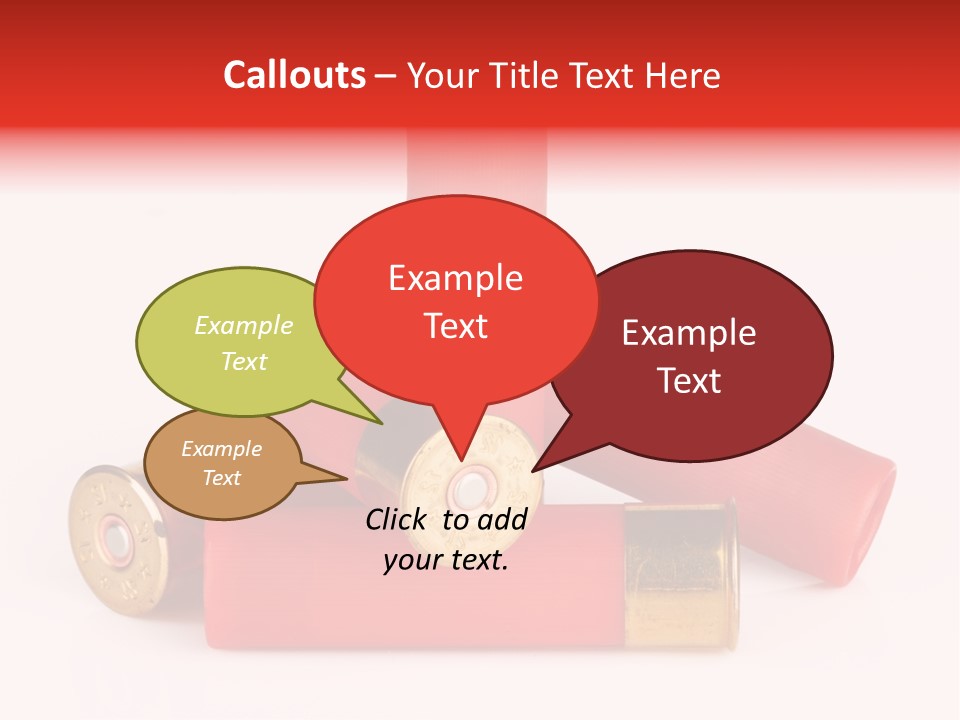 Callouts – Your Title Text Here

Example Text

Example Text

Example Text

Example Text

Click to add your text.